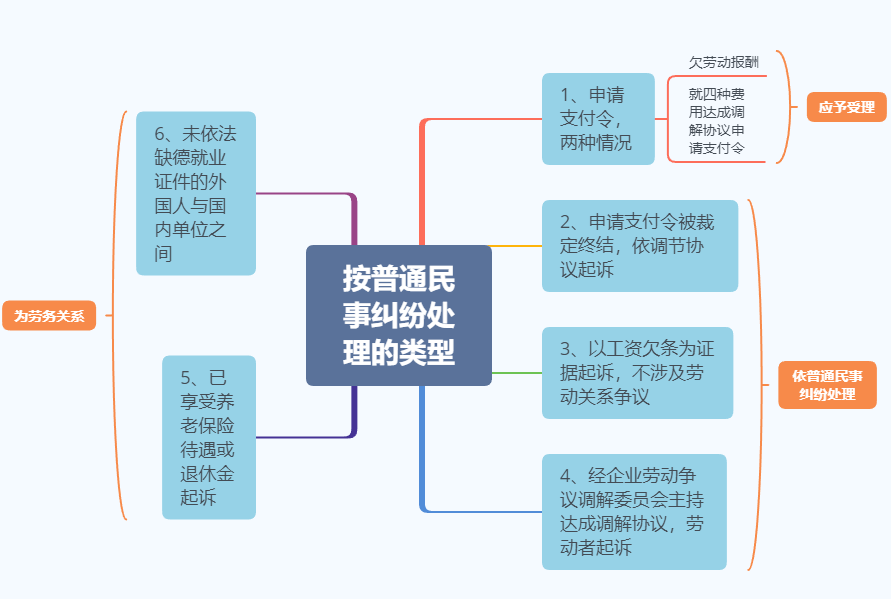 按普通民事纠纷处理的类型

1、申请支付令，两种情况

欠劳动报酬

就四种费用达成调解协议申请支付令

应予受理

2、申请支付令被裁定终结，依调节协议起诉

3、以工资欠条为证据起诉，不涉及劳动关系争议

4、经企业劳动争议调解委员会主持达成调解协议，劳动者起诉

依普通民事纠纷处理

6、未依法缺德就业证件的外国人与国内单位之间

5、已享受养老保险待遇或退休金起诉

为劳务关系